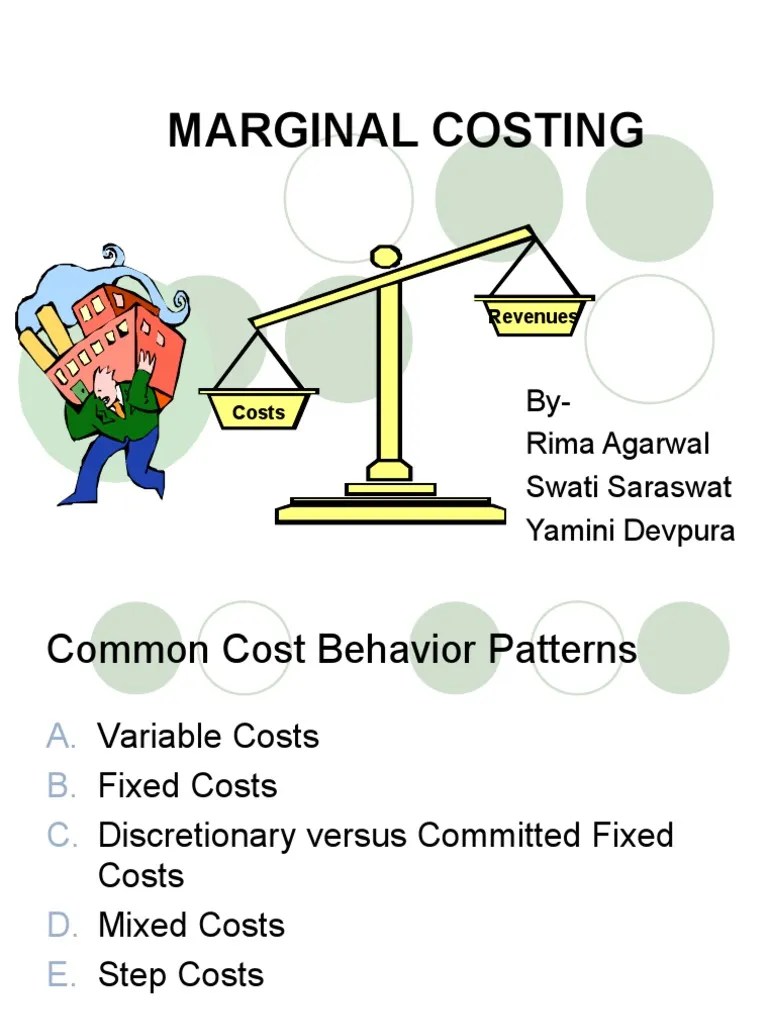 MARGINAL COSTING

Revenues

Costs

By-
Rima Agarwal
Swati Saraswat
Yamini Devpura

Common Cost Behavior Patterns

A. Variable Costs
B. Fixed Costs
C. Discretionary versus Committed Fixed Costs
D. Mixed Costs
E. Step Costs